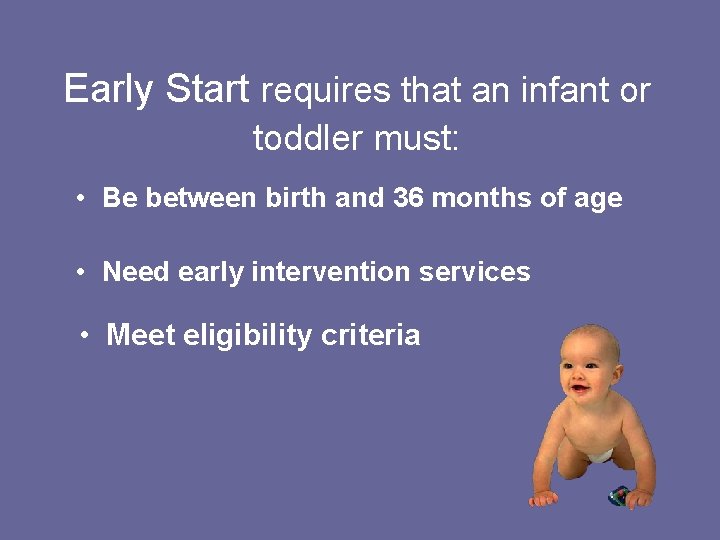 Early Start requires that an infant or toddler must:

• Be between birth and 36 months of age

• Need early intervention services

• Meet eligibility criteria